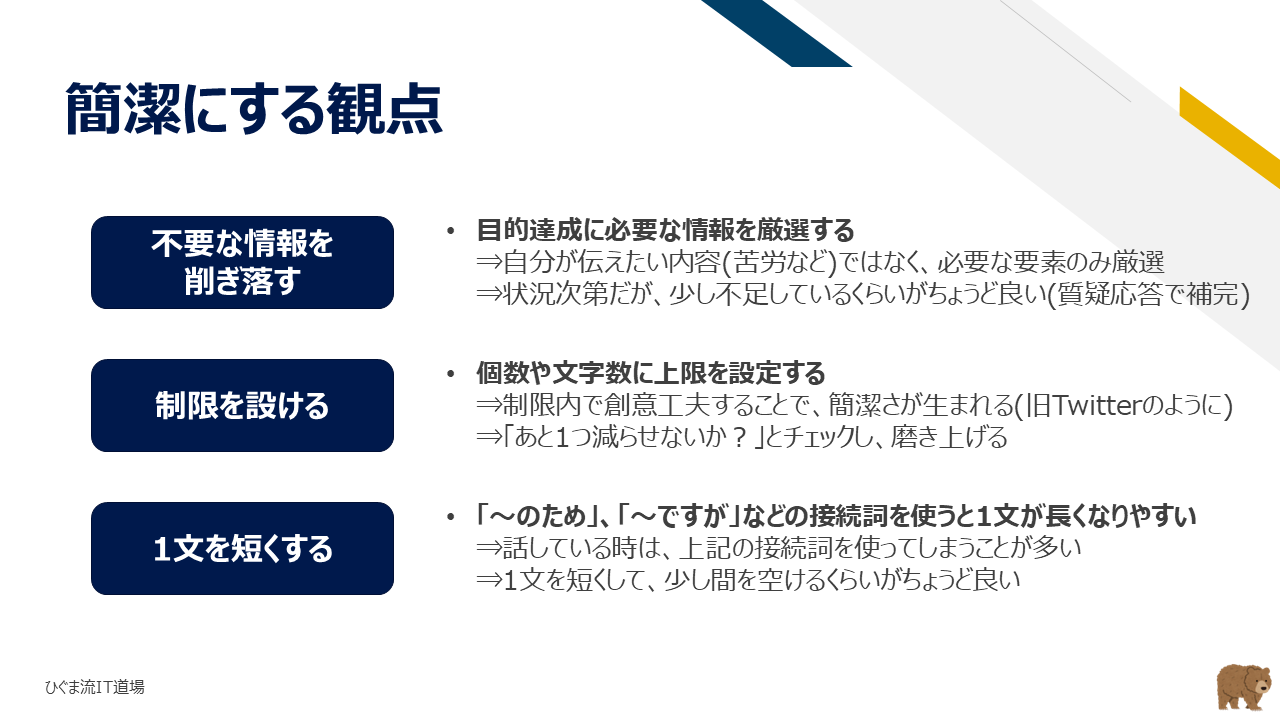 簡潔にする観点

不要な情報を削ぎ落す

• 目的達成に必要な情報を厳選する
⇒自分が伝えたい内容(苦労など)ではなく、必要な要素のみ厳選
⇒状況次第だが、少し不足しているくらいがちょうど良い(質疑応答で補完)

制限を設ける

• 個数や文字数に上限を設定する
⇒制限内で創意工夫することで、簡潔さが生まれる(旧Twitterのように)
⇒「あと1つ減らせないか？」とチェックし、磨き上げる

1文を短くする

• 「～のため」、「～ですが」などの接続詞を使うと1文が長くなりやすい
⇒話している時は、上記の接続詞を使ってしまうことが多い
⇒1文を短くして、少し間を空けるくらいがちょうど良い

ひぐま流IT道場